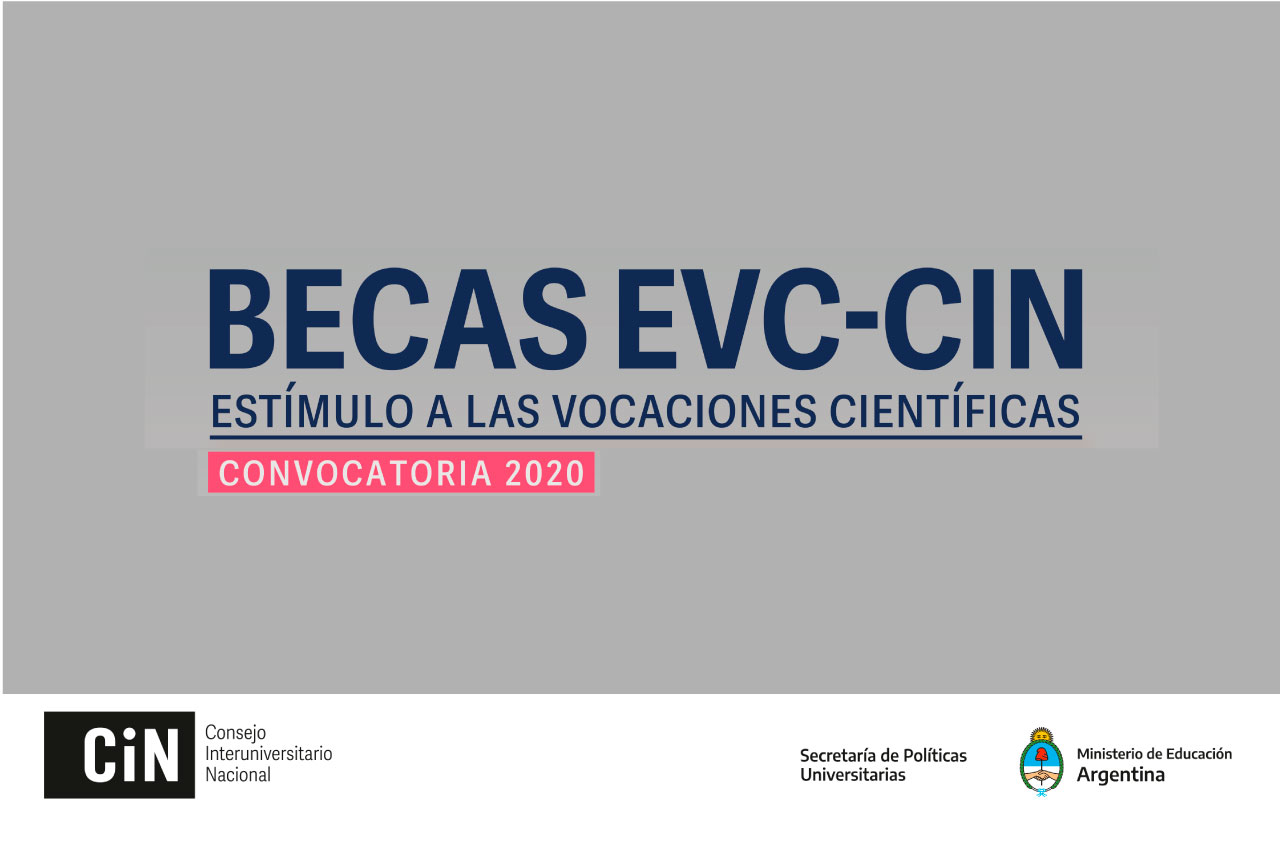 BECAS EVC-CIN
ESTÍMULO A LAS VOCACIONES CIENTÍFICAS
CONVOCATORIA 2020

CiN Consejo Interuniversitario Nacional

Secretaría de Políticas Universitarias

Ministerio de Educación Argentina